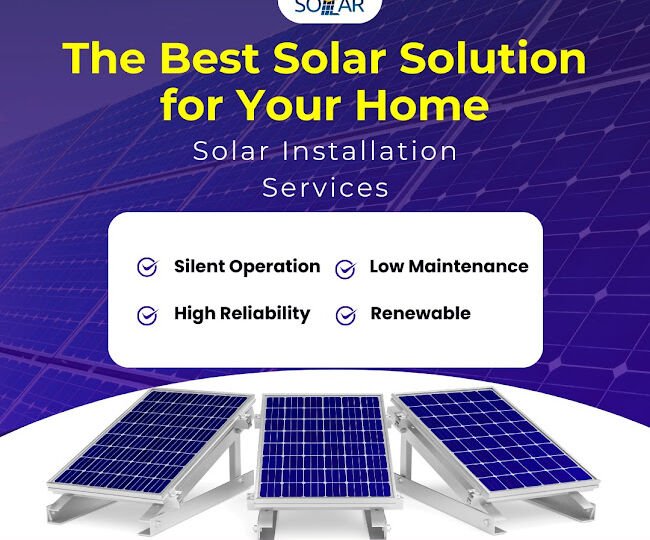 SOLAR

The Best Solar Solution for Your Home

Solar Installation Services

Silent Operation
Low Maintenance
High Reliability
Renewable